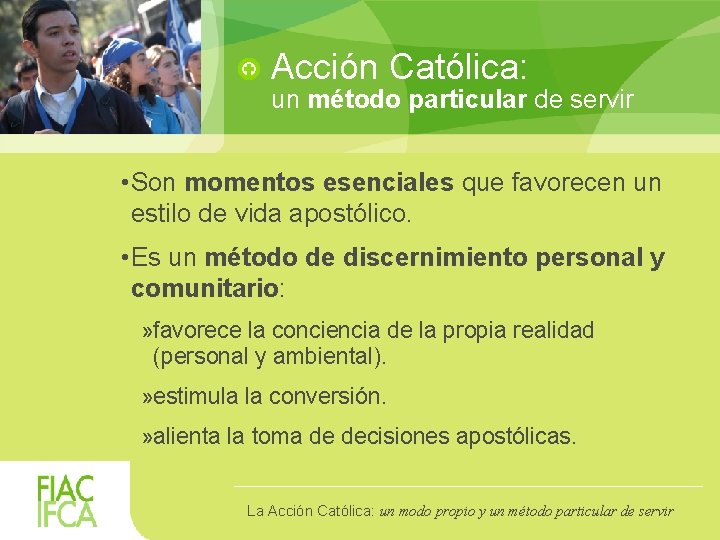 Acción Católica:
un método particular de servir

•Son momentos esenciales que favorecen un estilo de vida apostólico.

•Es un método de discernimiento personal y comunitario:

»favorece la conciencia de la propia realidad (personal y ambiental).

»estimula la conversión.

»alienta la toma de decisiones apostólicas.

FIAC
IFCA

La Acción Católica: un modo propio y un método particular de servir